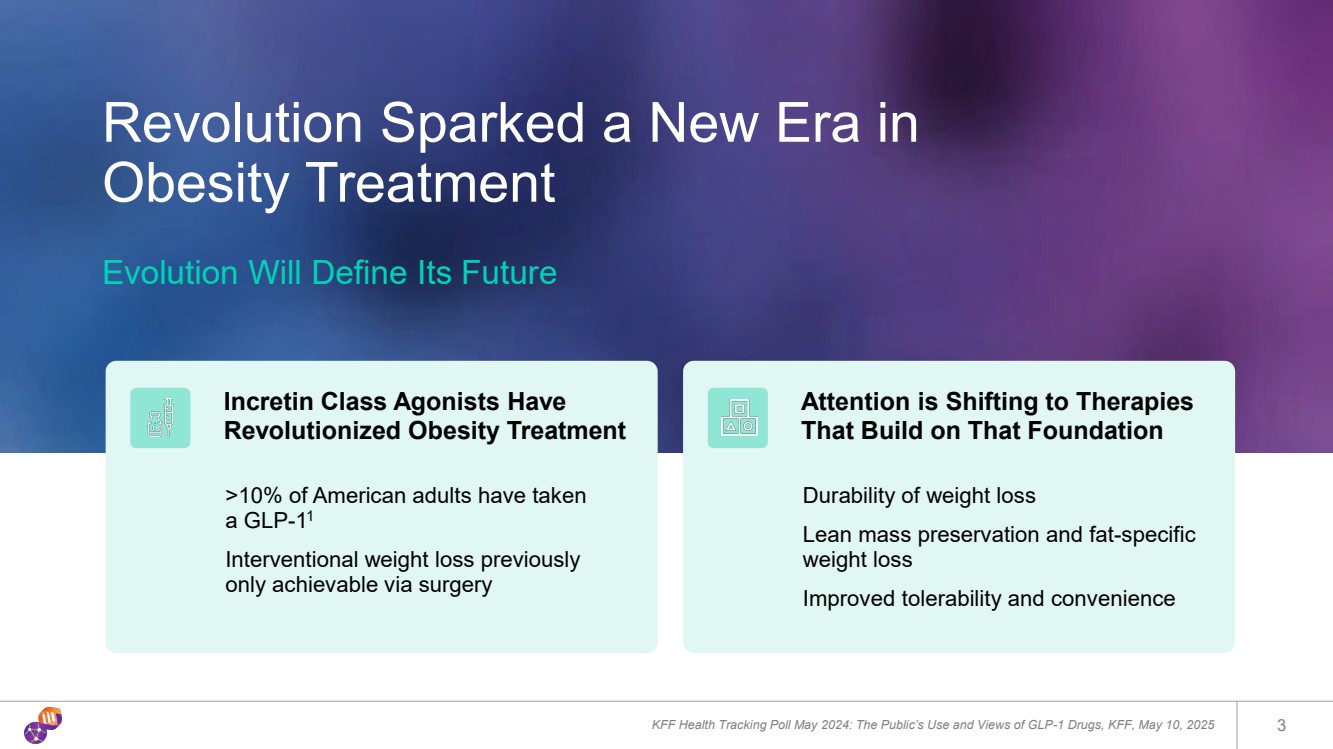 Revolution Sparked a New Era in Obesity Treatment

Evolution Will Define Its Future

Incretin Class Agonists Have Revolutionized Obesity Treatment

>10% of American adults have taken a GLP-1$^1$

Interventional weight loss previously only achievable via surgery

Attention is Shifting to Therapies That Build on That Foundation

Durability of weight loss

Lean mass preservation and fat-specific weight loss

Improved tolerability and convenience

KFF Health Tracking Poll May 2024: The Public's Use and Views of GLP-1 Drugs, KFF, May 10, 2025

3